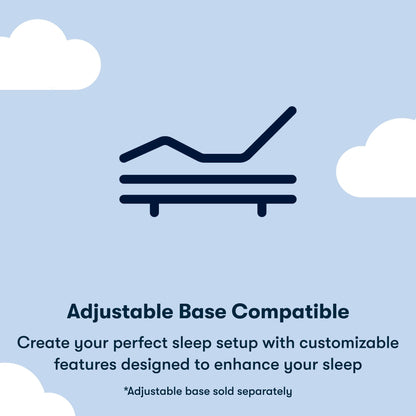 Adjustable Base Compatible

Create your perfect sleep setup with customizable features designed to enhance your sleep

*Adjustable base sold separately